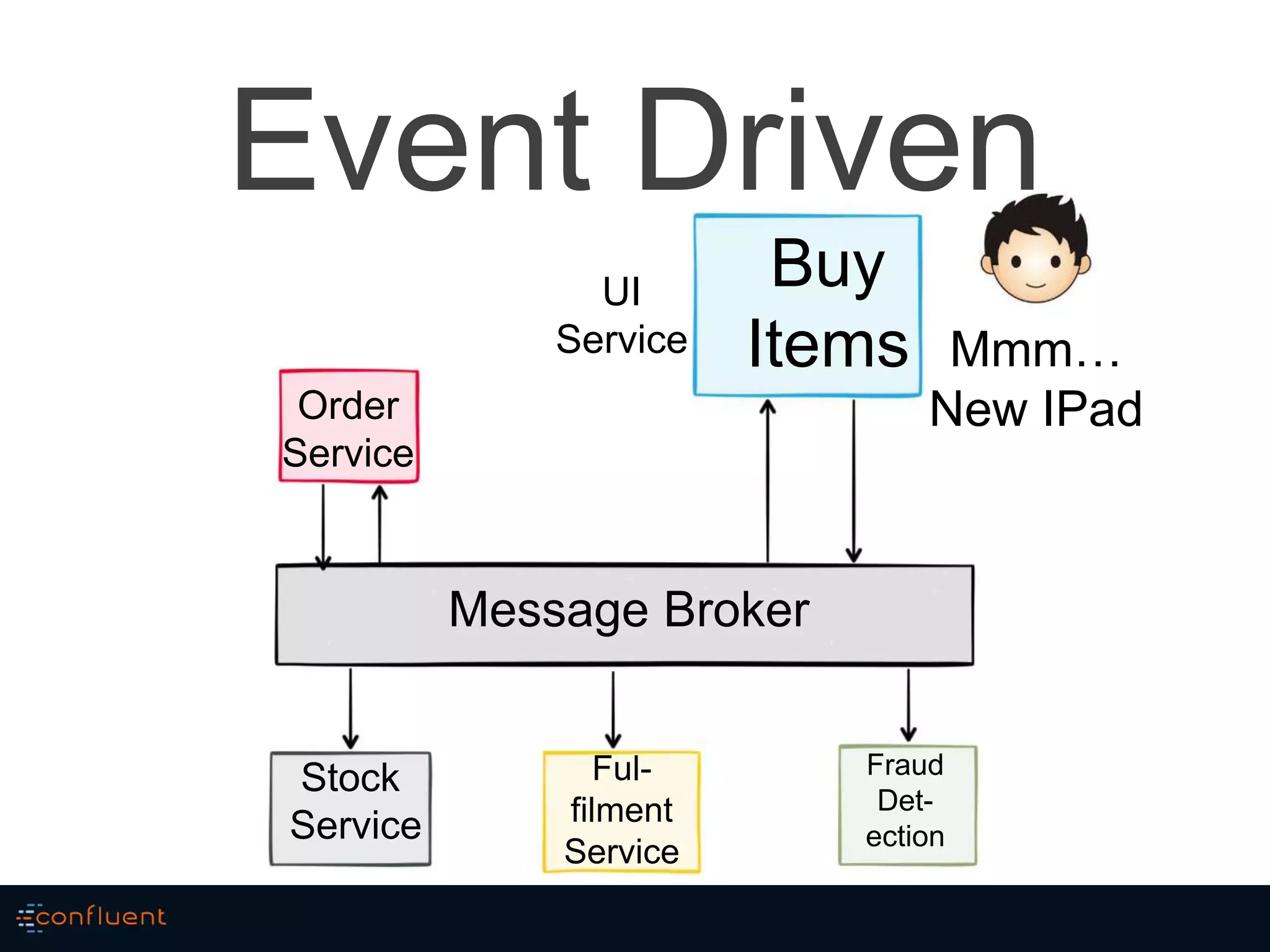 Event Driven

UI Service

Buy Items

Mmm... New IPad

Order Service

Message Broker

Stock Service

Ful-filment Service

Fraud Det-ection

confluent